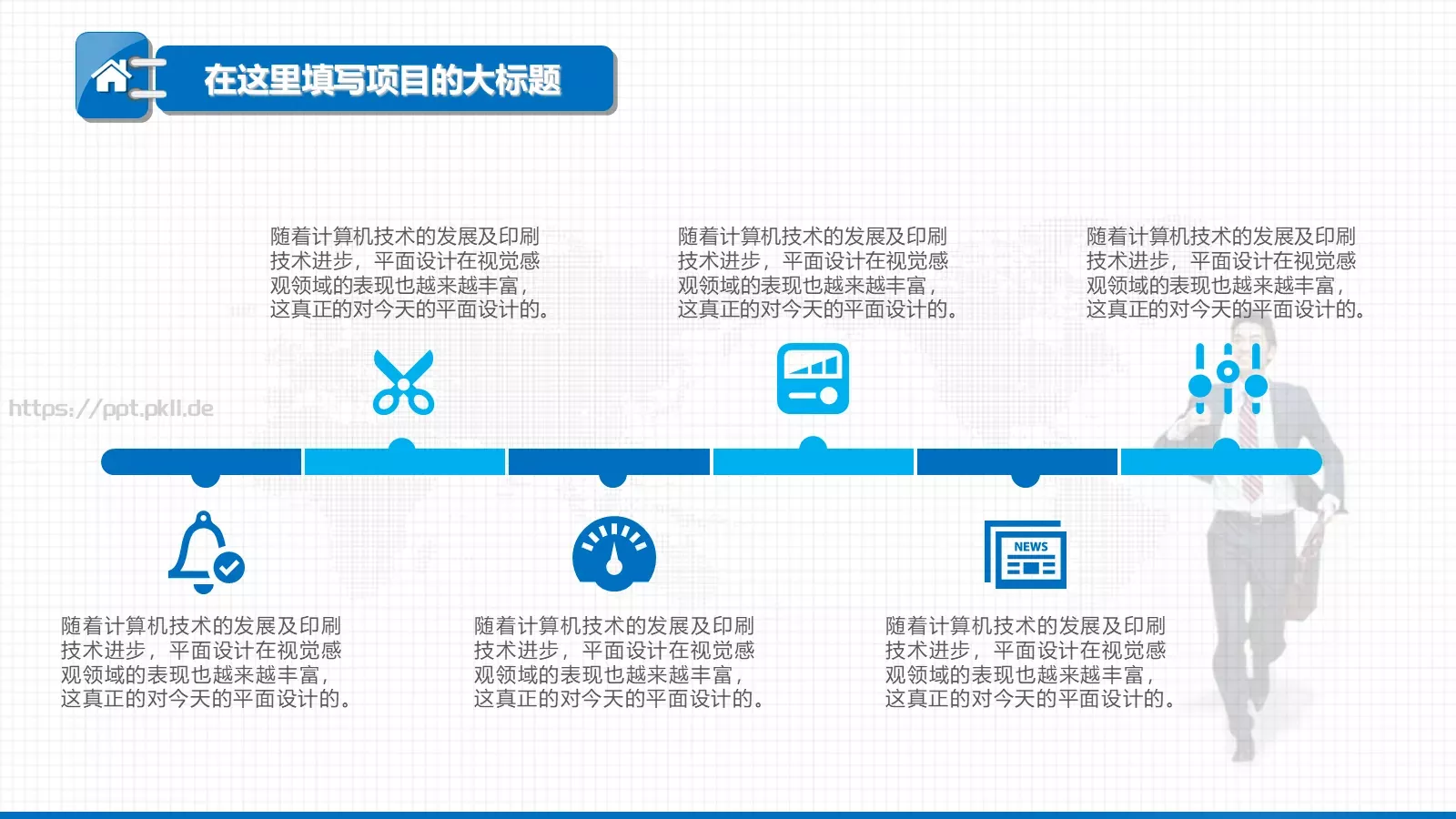 在这里填写项目的大标题

随着计算机技术的发展及印刷技术进步，平面设计在视觉感观领域的表现也越来越丰富，这真正的对今天的平面设计的。

随着计算机技术的发展及印刷技术进步，平面设计在视觉感观领域的表现也越来越丰富，这真正的对今天的平面设计的。

随着计算机技术的发展及印刷技术进步，平面设计在视觉感观领域的表现也越来越丰富，这真正的对今天的平面设计的。

https://ppt.pkll.de

NEWS

随着计算机技术的发展及印刷技术进步，平面设计在视觉感观领域的表现也越来越丰富，这真正的对今天的平面设计的。

随着计算机技术的发展及印刷技术进步，平面设计在视觉感观领域的表现也越来越丰富，这真正的对今天的平面设计的。

随着计算机技术的发展及印刷技术进步，平面设计在视觉感观领域的表现也越来越丰富，这真正的对今天的平面设计的。